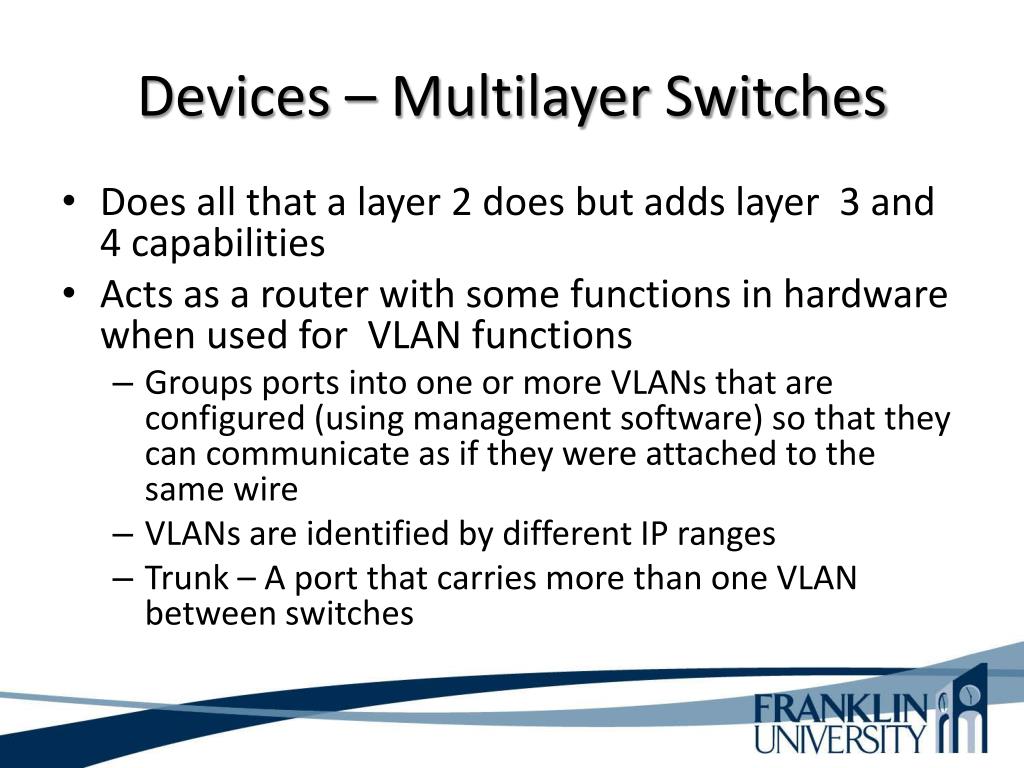 Devices – Multilayer Switches

• Does all that a layer 2 does but adds layer 3 and 4 capabilities
• Acts as a router with some functions in hardware when used for VLAN functions
– Groups ports into one or more VLANs that are configured (using management software) so that they can communicate as if they were attached to the same wire
– VLANs are identified by different IP ranges
– Trunk – A port that carries more than one VLAN between switches

FRANKLIN UNIVERSITY